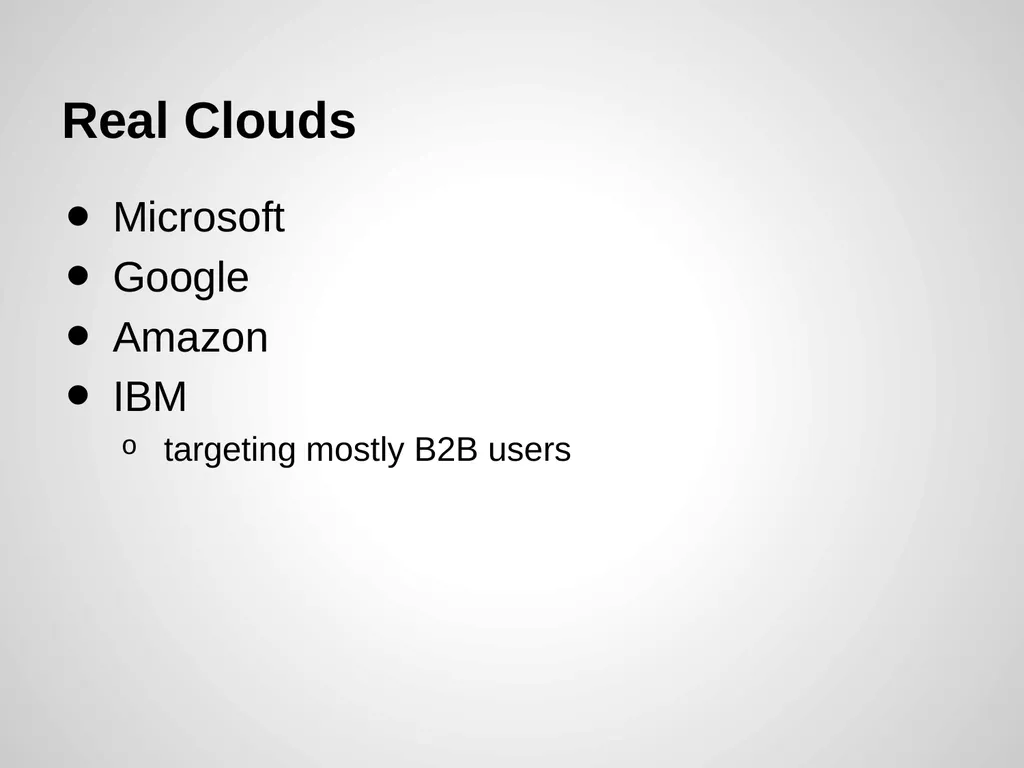 Real Clouds

- Microsoft
- Google
- Amazon
- IBM
  - targeting mostly B2B users